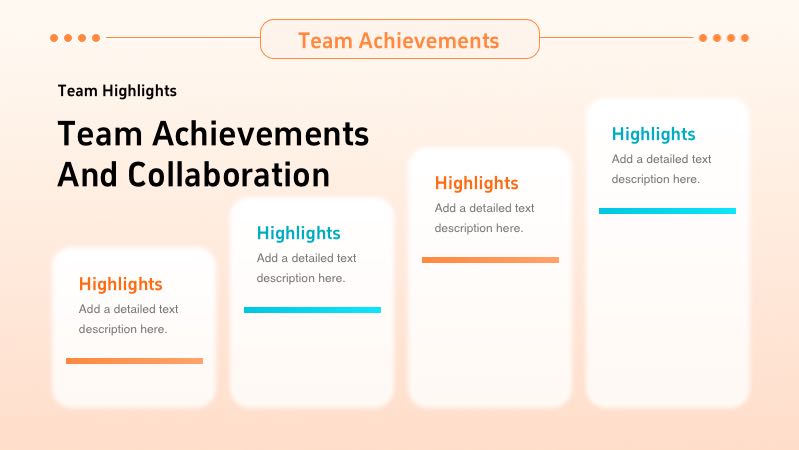 Team Achievements

Team Highlights

Team Achievements And Collaboration

Highlights
Add a detailed text description here.

Highlights
Add a detailed text description here.

Highlights
Add a detailed text description here.

Highlights
Add a detailed text description here.